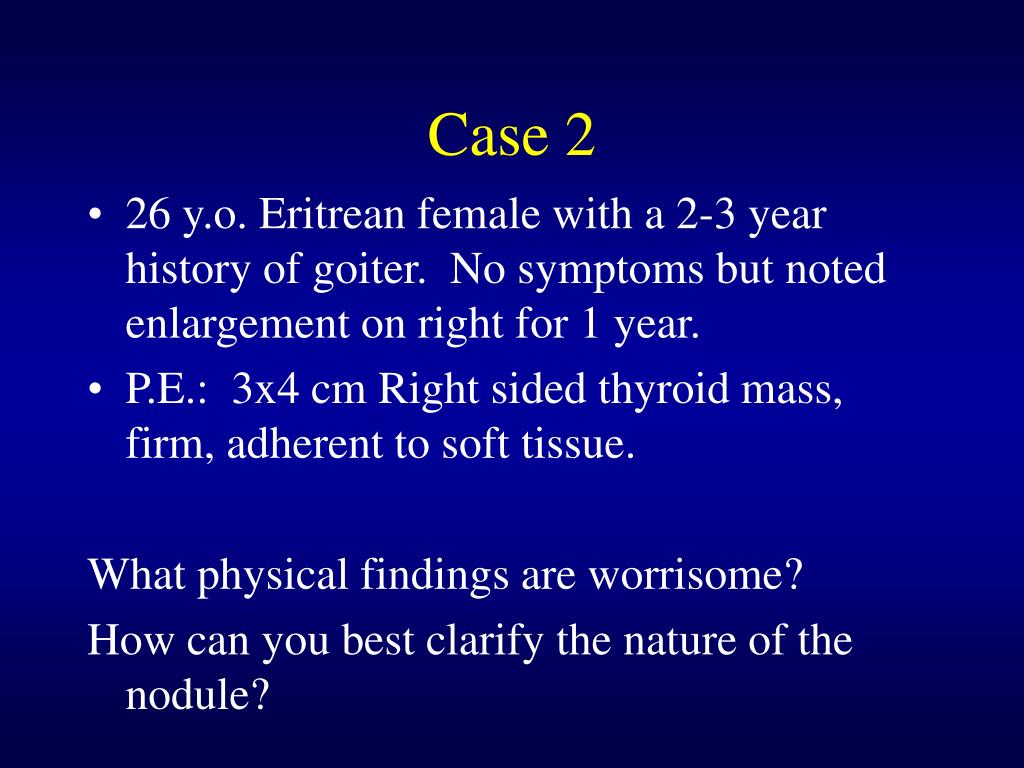 Case 2

• 26 y.o. Eritrean female with a 2-3 year history of goiter. No symptoms but noted enlargement on right for 1 year.
• P.E.: 3x4 cm Right sided thyroid mass, firm, adherent to soft tissue.

What physical findings are worrisome?
How can you best clarify the nature of the nodule?